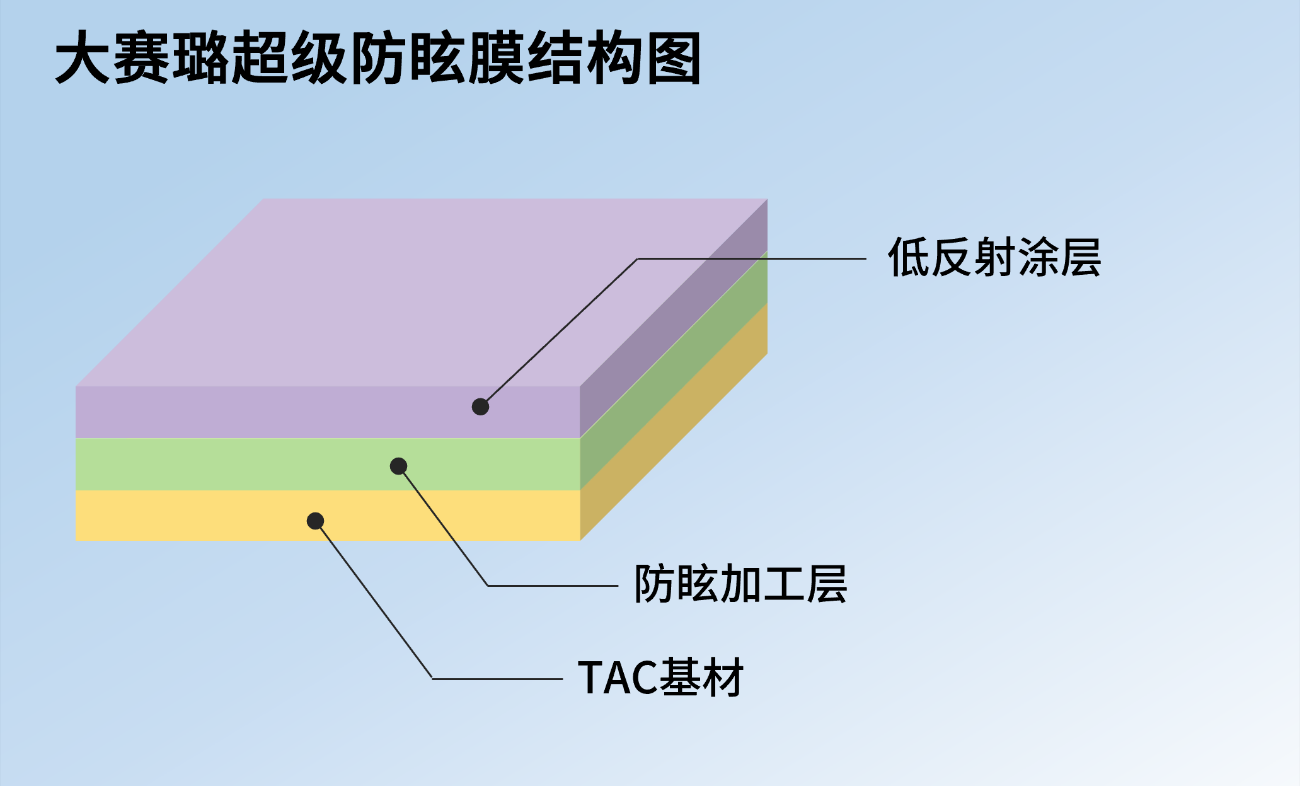 大赛璐超级防眩膜结构图

低反射涂层

防眩加工层

TAC基材